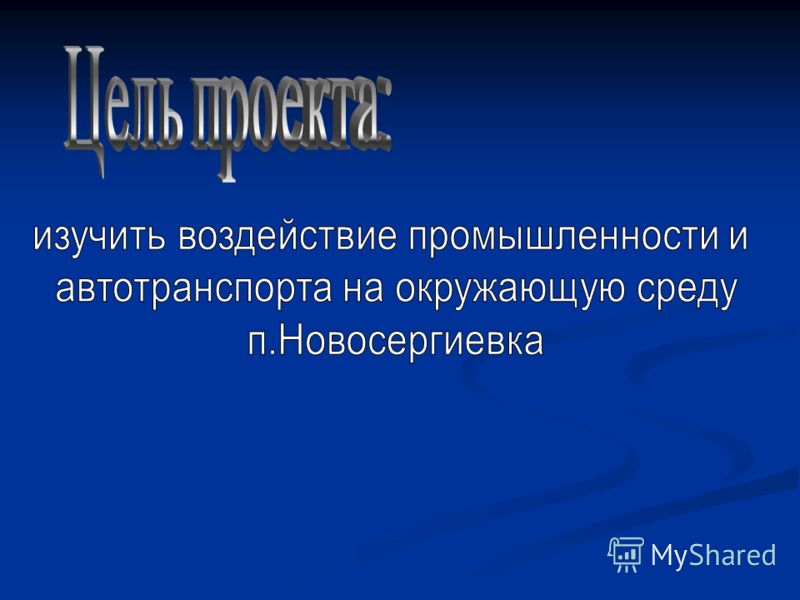 Цель проекта:

изучить воздействие промышленности и автотранспорта на окружающую среду п.Новосергиевка

MyShared